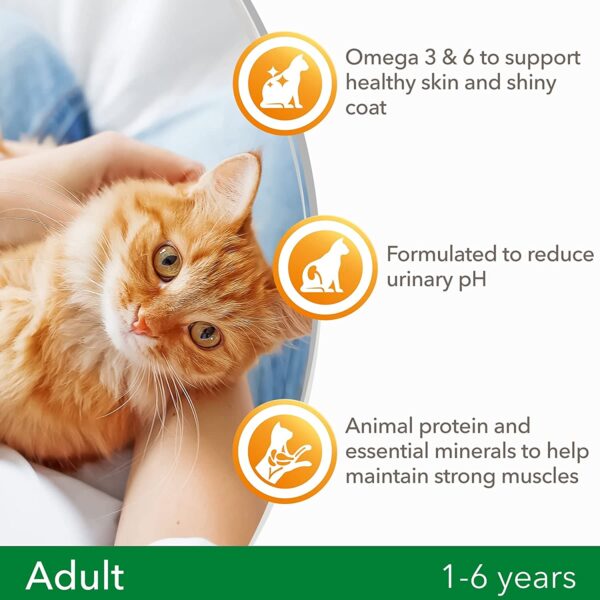 Omega 3 & 6 to support healthy skin and shiny coat

Formulated to reduce urinary pH

Animal protein and essential minerals to help maintain strong muscles

Adult

1-6 years